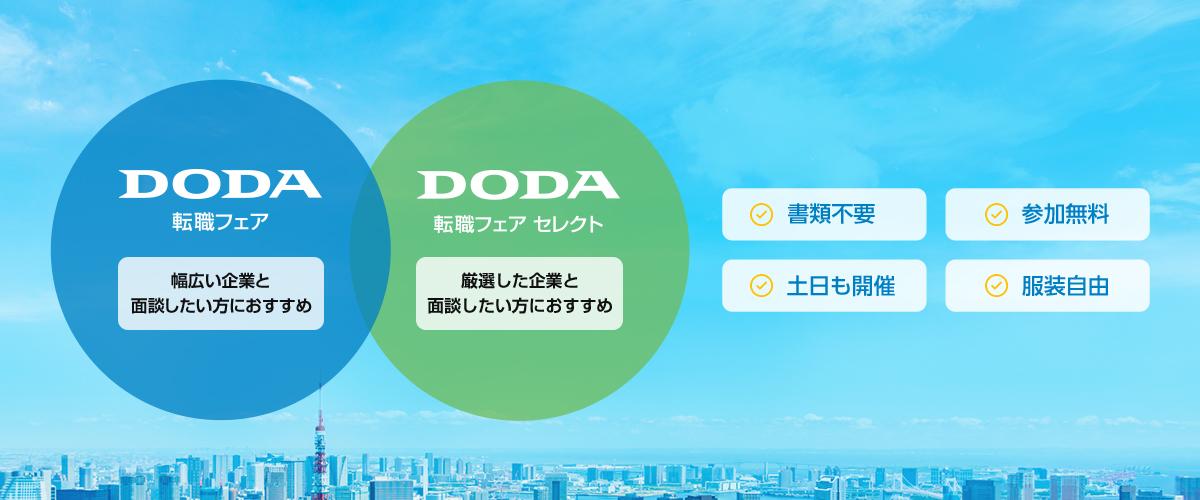 DODA
転職フェア

幅広い企業と
面談したい方におすすめ

DODA
転職フェア セレクト

厳選した企業と
面談したい方におすすめ

書類不要

参加無料

土日も開催

服装自由